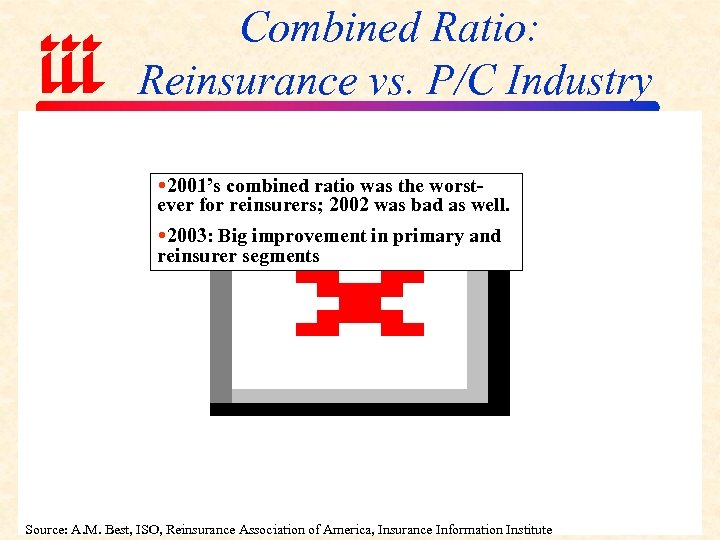 iii

Combined Ratio: Reinsurance vs. P/C Industry

•2001's combined ratio was the worst-ever for reinsurers; 2002 was bad as well.

•2003: Big improvement in primary and reinsurer segments

Source: A.M. Best, ISO, Reinsurance Association of America, Insurance Information Institute